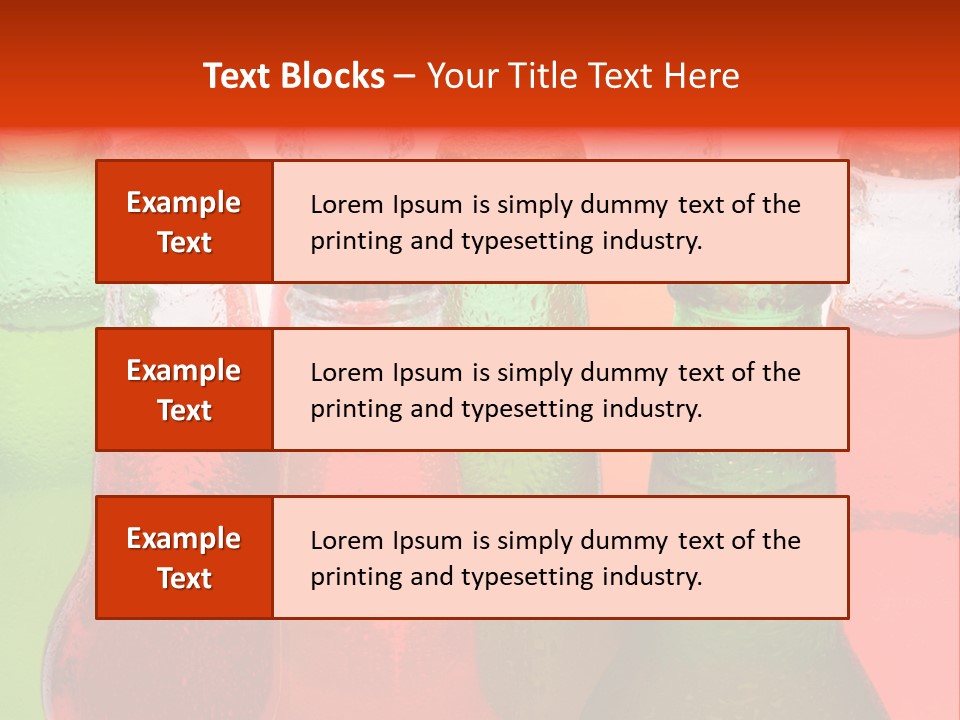 Text Blocks – Your Title Text Here

Example Text

Lorem Ipsum is simply dummy text of the printing and typesetting industry.

Example Text

Lorem Ipsum is simply dummy text of the printing and typesetting industry.

Example Text

Lorem Ipsum is simply dummy text of the printing and typesetting industry.